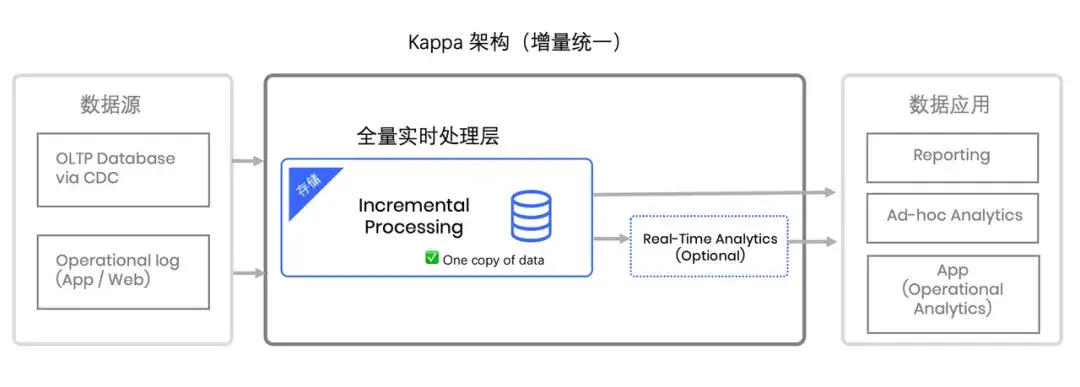 Kappa 架构（增量统一）

数据源

OLTP Database via CDC

Operational log (App / Web)

全量实时处理层

存储

Incremental Processing

✅ One copy of data

Real-Time Analytics (Optional)

数据应用

Reporting

Ad-hoc Analytics

App (Operational Analytics)